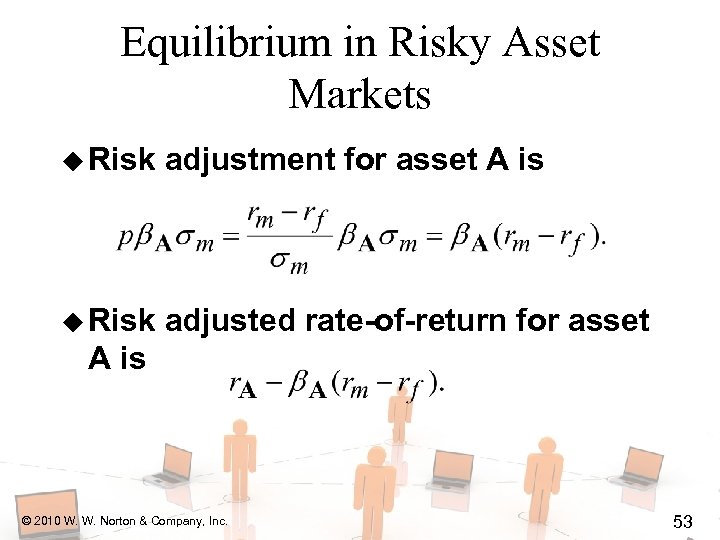 Equilibrium in Risky Asset Markets

◆ Risk adjustment for asset A is

$p\beta_{\mathbf{A}}\sigma_m = \frac{r_m - r_f}{\sigma_m}\beta_{\mathbf{A}}\sigma_m = \beta_{\mathbf{A}}(r_m - r_f).$

◆ Risk adjusted rate-of-return for asset A is

$r_{\mathbf{A}} - \beta_{\mathbf{A}}(r_m - r_f).$

© 2010 W. W. Norton & Company, Inc.

53